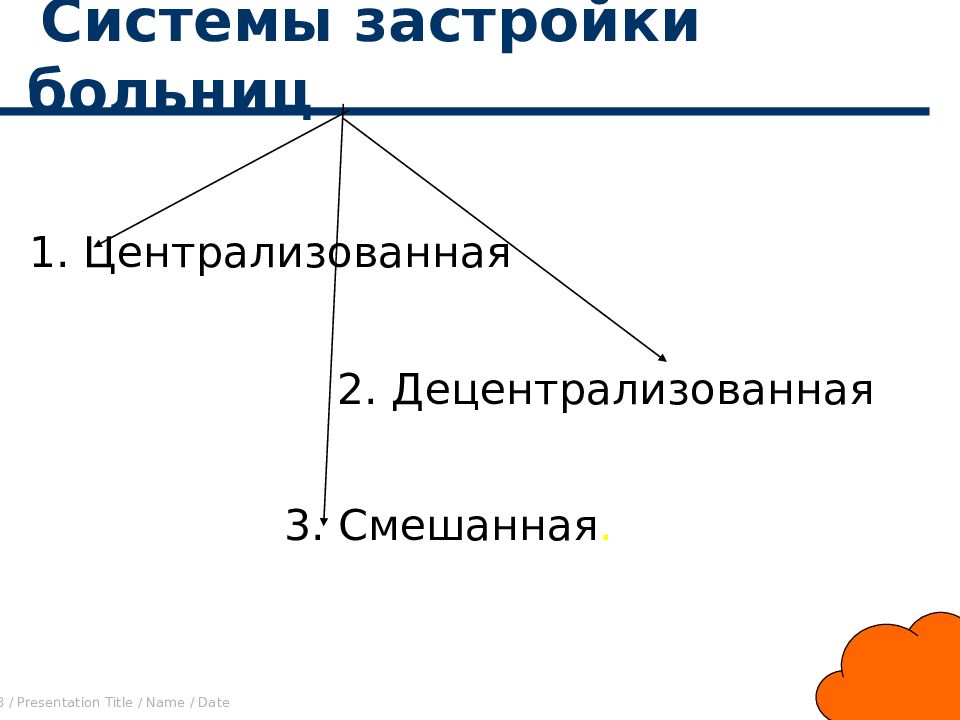 Системы застройки больниц

1. Централизованная

2. Децентрализованная

3. Смешанная.

3 / Presentation Title / Name / Date